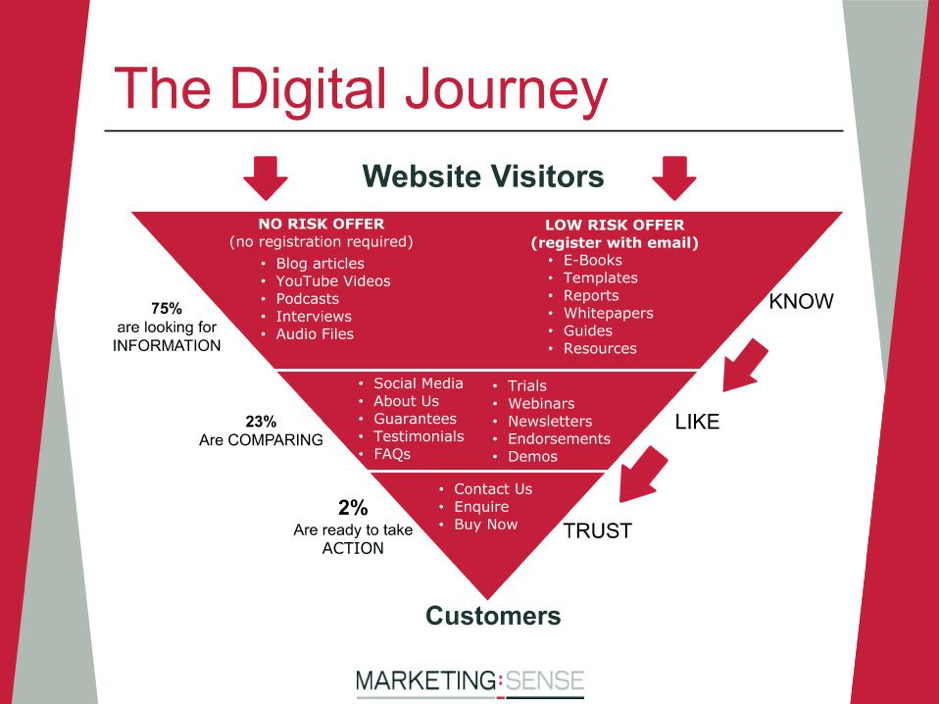 The Digital Journey

Website Visitors

NO RISK OFFER
(no registration required)
• Blog articles
• YouTube Videos
• Podcasts
• Interviews
• Audio Files

LOW RISK OFFER
(register with email)
• E-Books
• Templates
• Reports
• Whitepapers
• Guides
• Resources

75%
are looking for INFORMATION

KNOW

• Social Media
• About Us
• Guarantees
• Testimonials
• FAQs

• Trials
• Webinars
• Newsletters
• Endorsements
• Demos

23%
Are COMPARING

LIKE

• Contact Us
• Enquire
• Buy Now

2%
Are ready to take ACTION

TRUST

Customers

MARKETING:SENSE